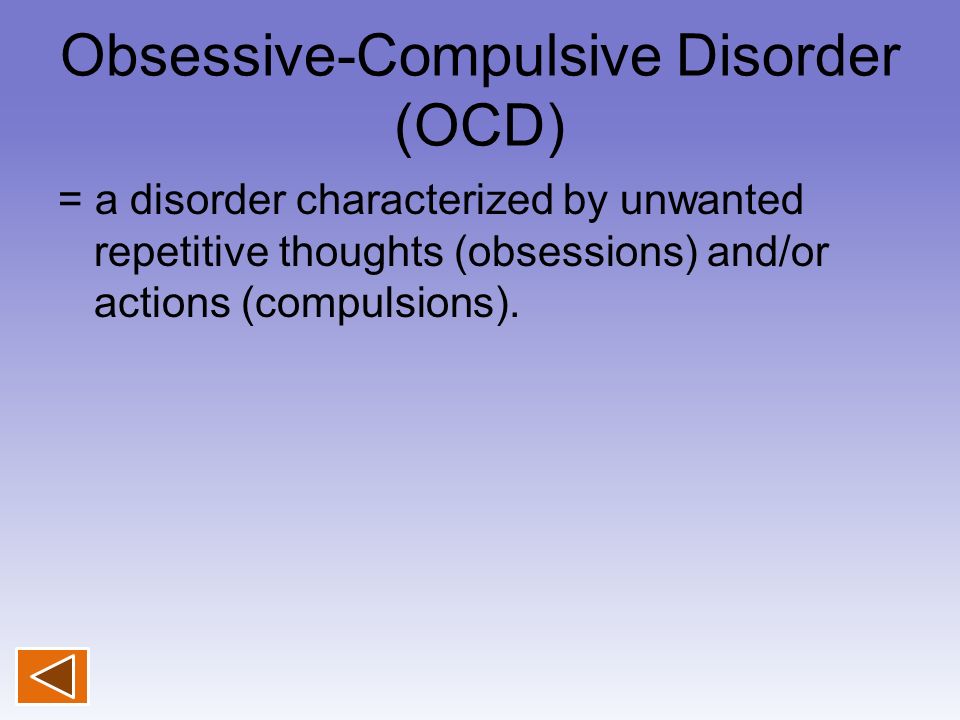 Obsessive-Compulsive Disorder (OCD)

= a disorder characterized by unwanted repetitive thoughts (obsessions) and/or actions (compulsions).